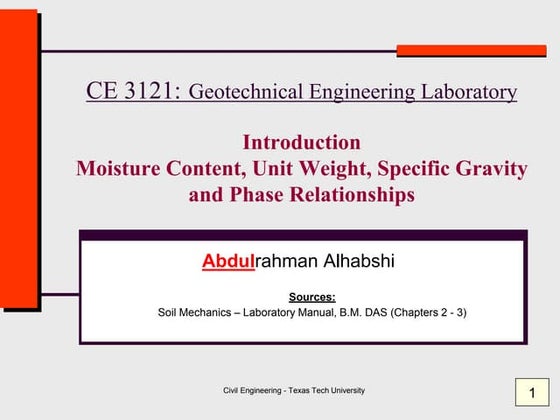 CE 3121: Geotechnical Engineering Laboratory

Introduction
Moisture Content, Unit Weight, Specific Gravity and Phase Relationships

Abdulrahman Alhabshi

Sources:
Soil Mechanics – Laboratory Manual, B.M. DAS (Chapters 2 - 3)

Civil Engineering - Texas Tech University

1